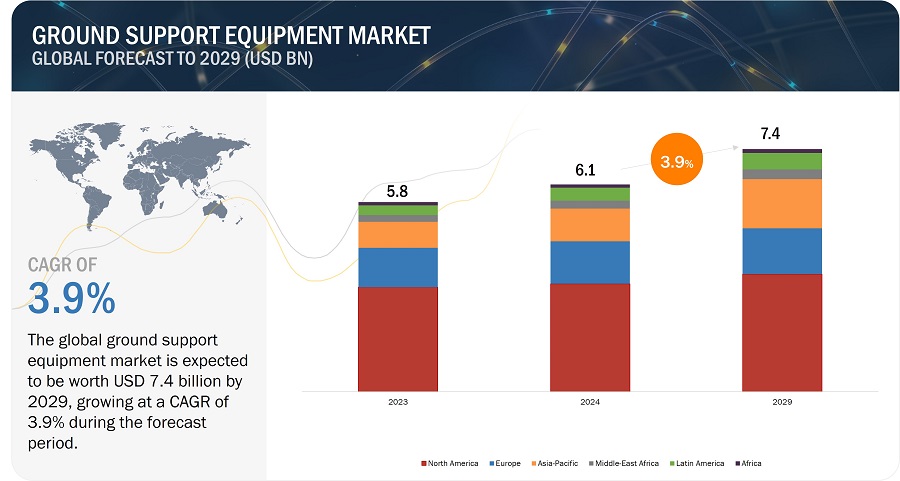 GROUND SUPPORT EQUIPMENT MARKET
GLOBAL FORECAST TO 2029 (USD BN)

CAGR OF
3.9%

The global ground support equipment market is expected to be worth USD 7.4 billion by 2029, growing at a CAGR of 3.9% during the forecast period.

5.8
6.1
3.9%
7.4

2023
2024
2029

North America
Europe
Asia-Pacific
Middle-East Africa
Latin America
Africa